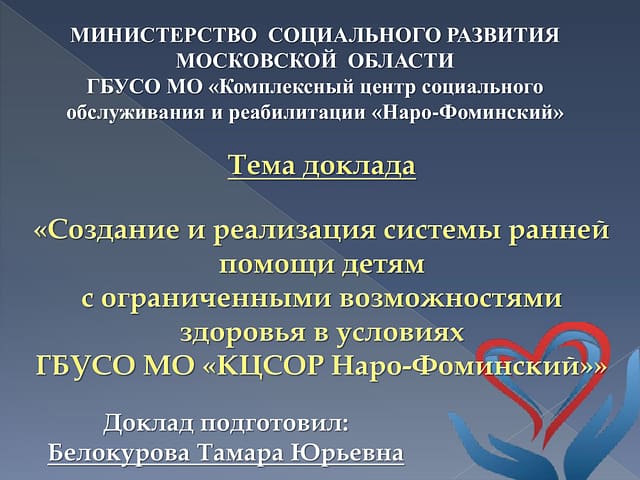 МИНИСТЕРСТВО СОЦИАЛЬНОГО РАЗВИТИЯ МОСКОВСКОЙ ОБЛАСТИ
ГБУСО МО «Комплексный центр социального обслуживания и реабилитации «Наро-Фоминский»

Тема доклада

«Создание и реализация системы ранней помощи детям с ограниченными возможностями здоровья в условиях ГБУСО МО «КЦСОР Наро-Фоминский»»

Доклад подготовил:
Белокурова Тамара Юрьевна